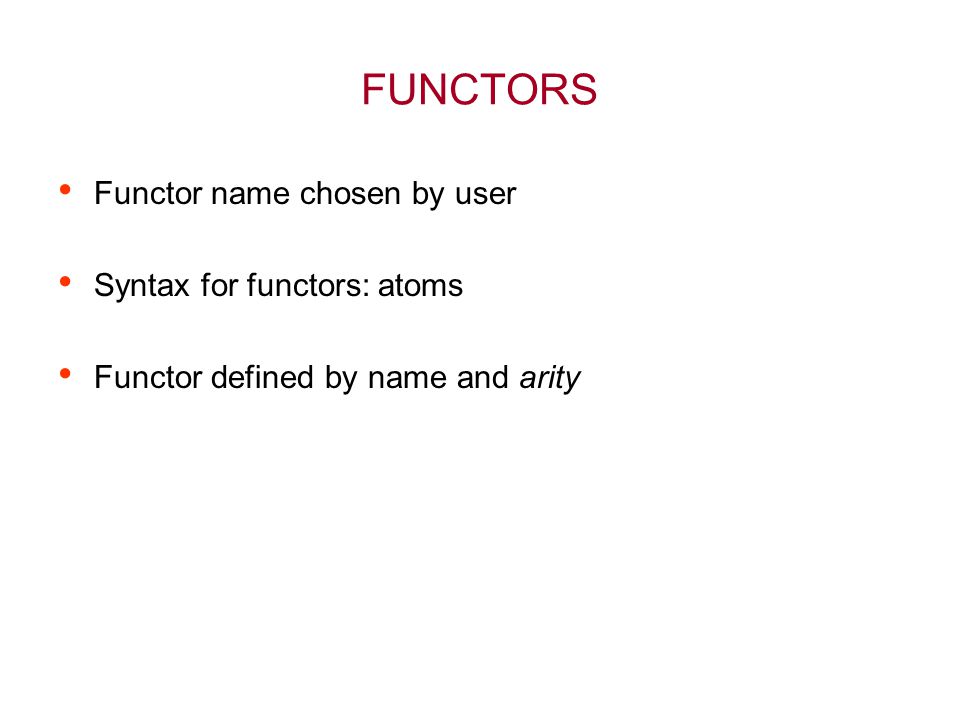 FUNCTORS

• Functor name chosen by user

• Syntax for functors: atoms

• Functor defined by name and arity